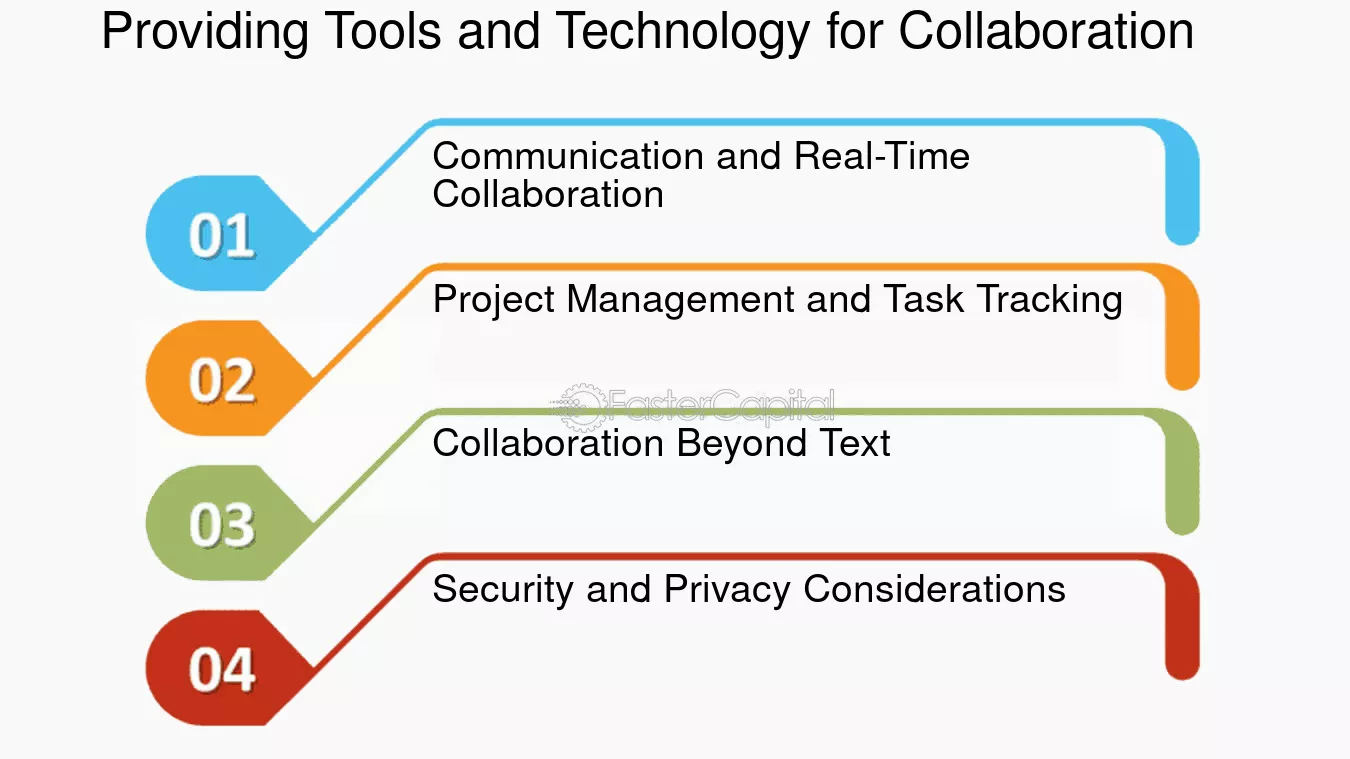 Providing Tools and Technology for Collaboration

01
Communication and Real-Time Collaboration

02
Project Management and Task Tracking

FasterCapital

03
Collaboration Beyond Text

04
Security and Privacy Considerations